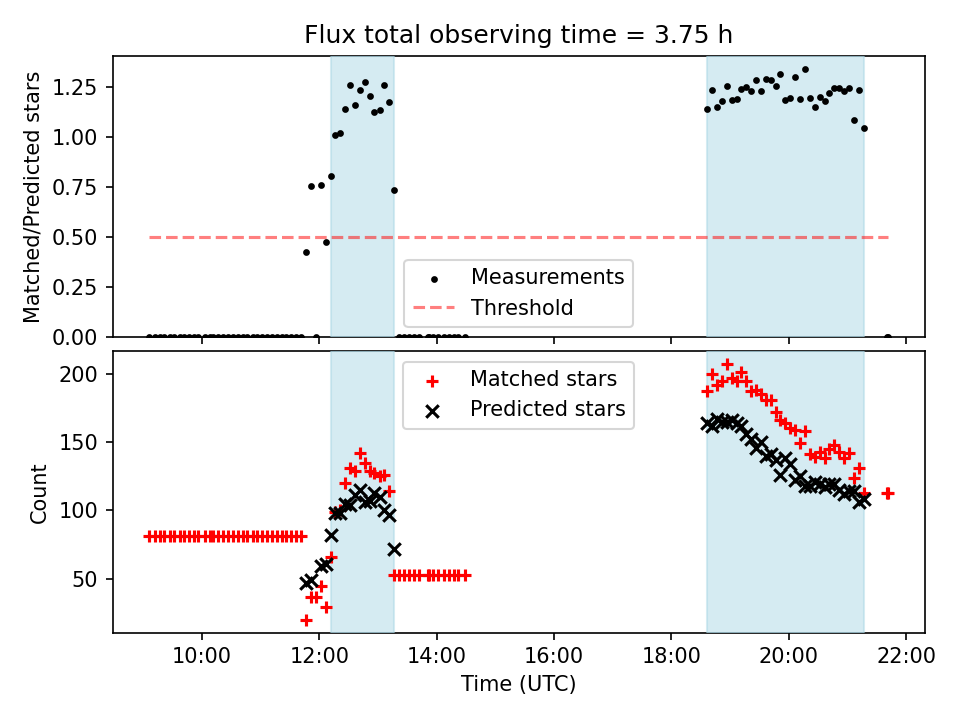 Flux total observing time = 3.75 h

Matched/Predicted stars

1.25
1.00
0.75
0.50
0.25
0.00

Measurements
Threshold

Count

200
150
100
50

Matched stars
Predicted stars

10:00
12:00
14:00
16:00
18:00
20:00
22:00

Time (UTC)